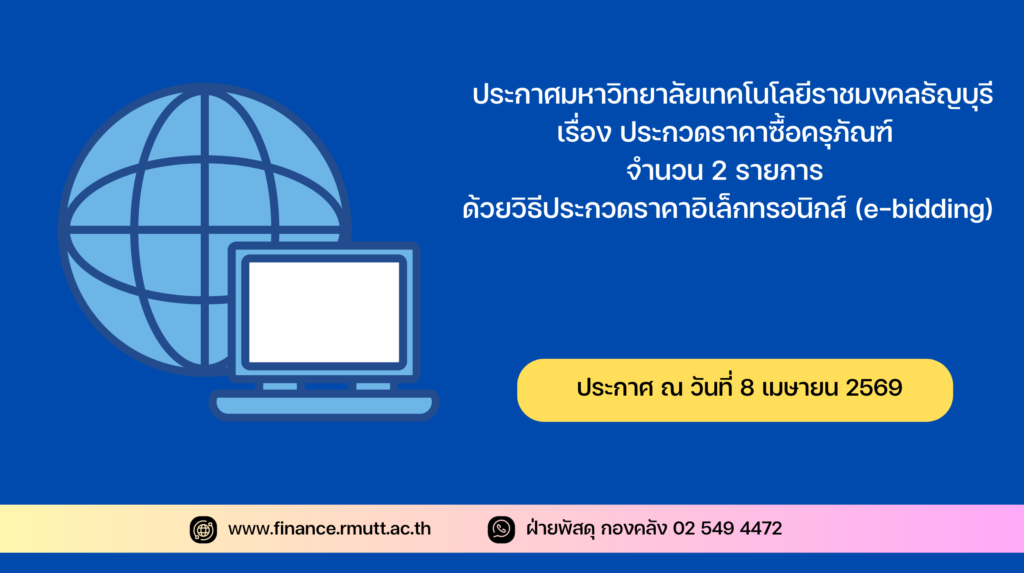 ประกาศมหาวิทยาลัยเทคโนโลยีราชมงคลธัญบุรี
เรื่อง ประกวดราคาซื้อครุภัณฑ์
จำนวน 2 รายการ
ด้วยวิธีประกวดราคาอิเล็กทรอนิกส์ (e-bidding)

ประกาศ ณ วันที่ 8 เมษายน 2569

www.finance.rmutt.ac.th

ฝ่ายพัสดุ กองคลัง 02 549 4472